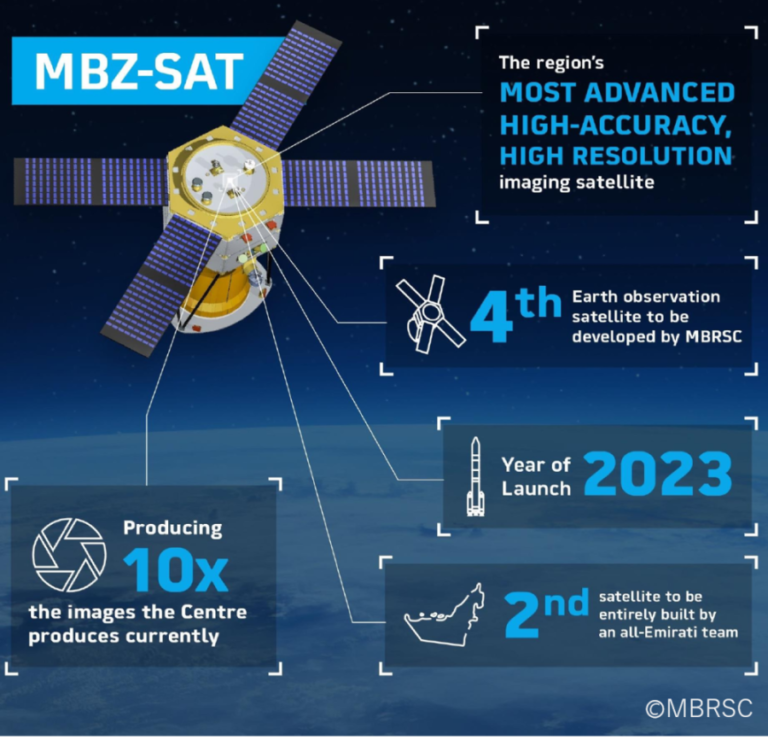 MBZ-SAT

The region's
MOST ADVANCED HIGH-ACCURACY, HIGH RESOLUTION
imaging satellite

4th
Earth observation satellite to be developed by MBRSC

Year of Launch
2023

Producing
10x
the images the Centre produces currently

2nd
satellite to be entirely built by an all-Emirati team

©MBRSC